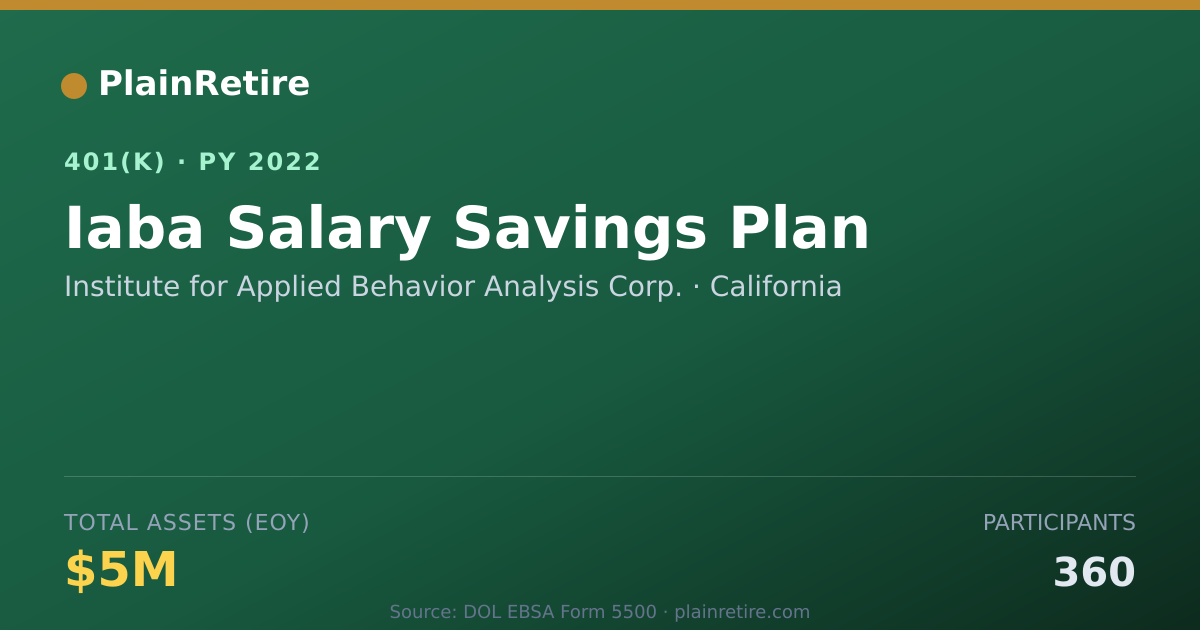 PlainRetire

401(K) · PY 2022

Iaba Salary Savings Plan

Institute for Applied Behavior Analysis Corp. · California

TOTAL ASSETS (EOY)

$5M

PARTICIPANTS

360

Source: DOL EBSA Form 5500 · plainretire.com